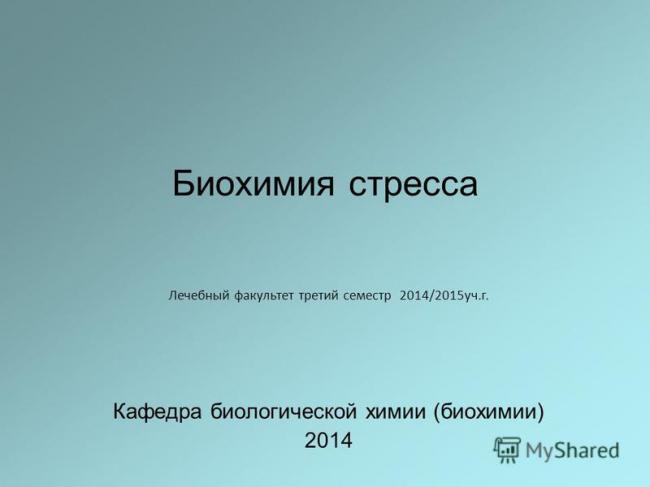 Биохимия стресса

Лечебный факультет третий семестр 2014/2015уч.г.

Кафедра биологической химии (биохимии)
2014

MyShared